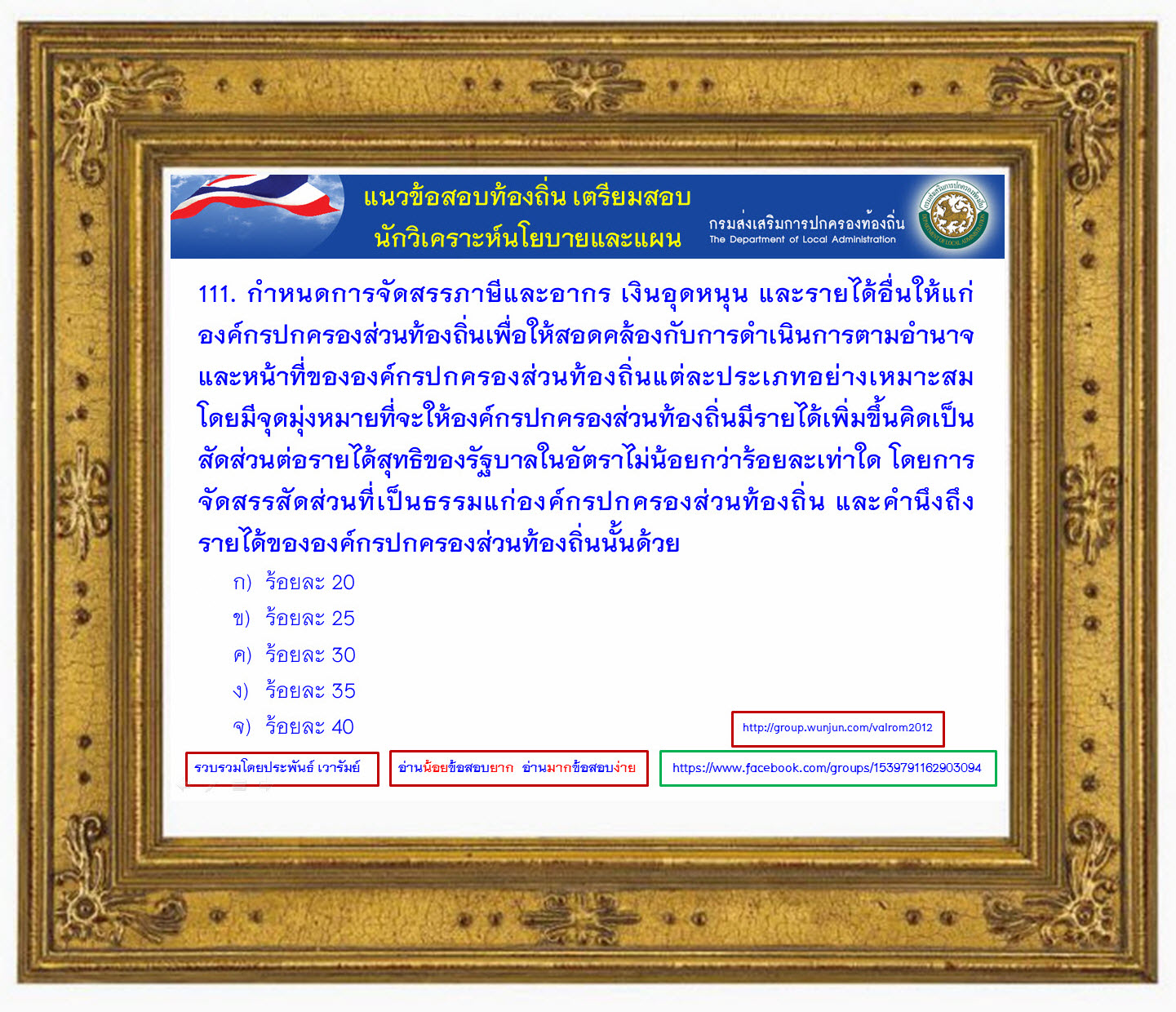 แนวข้อสอบท้องถิ่น เตรียมสอบ
นักวิเคราะห์นโยบายและแผน

กรมส่งเสริมการปกครองท้องถิ่น
The Department of Local Administration

111. กำหนดการจัดสรรภาษีและอากร เงินอุดหนุน และรายได้อื่นให้แก่องค์กรปกครองส่วนท้องถิ่นเพื่อให้สอดคล้องกับการดำเนินการตามอำนาจและหน้าที่ขององค์กรปกครองส่วนท้องถิ่นแต่ละประเภทอย่างเหมาะสม โดยมีจุดมุ่งหมายที่จะให้องค์กรปกครองส่วนท้องถิ่นมีรายได้เพิ่มขึ้นคิดเป็นสัดส่วนต่อรายได้สุทธิของรัฐบาลในอัตราไม่น้อยกว่าร้อยละเท่าใด โดยการจัดสรรสัดส่วนที่เป็นธรรมแก่องค์กรปกครองส่วนท้องถิ่น และคำนึงถึงรายได้ขององค์กรปกครองส่วนท้องถิ่นนั้นด้วย

ก) ร้อยละ 20
ข) ร้อยละ 25
ค) ร้อยละ 30
ง) ร้อยละ 35
จ) ร้อยละ 40

http://group.wunjun.com/valrom2012

รวบรวมโดยประพันธ์ เวารัมย์

อ่านน้อยข้อสอบยาก อ่านมากข้อสอบง่าย

https://www.facebook.com/groups/1539791162903094